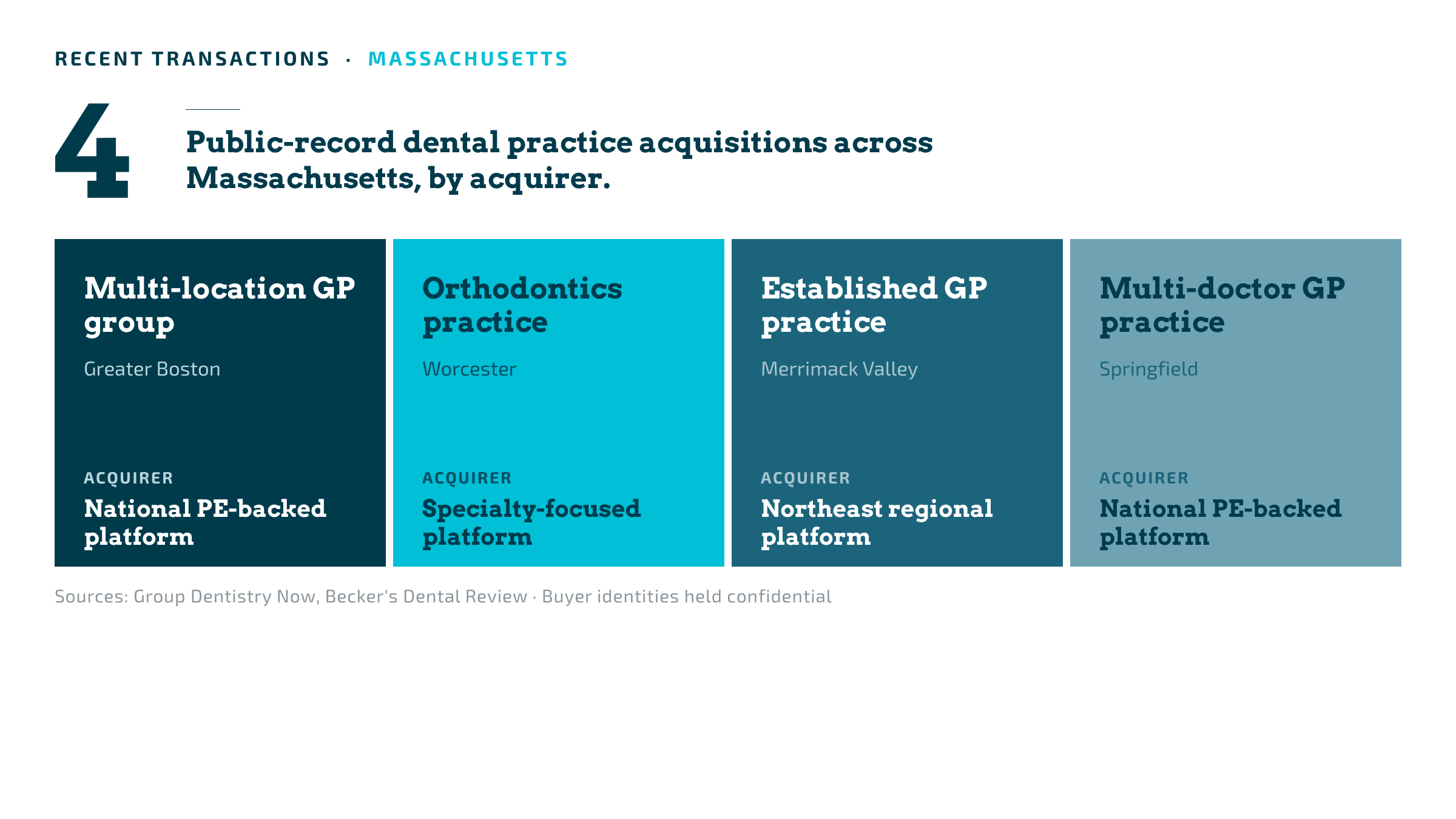 RECENT TRANSACTIONS · MASSACHUSETTS

4

Public-record dental practice acquisitions across Massachusetts, by acquirer.

Multi-location GP group

Greater Boston

ACQUIRER

National PE-backed platform

Orthodontics practice

Worcester

ACQUIRER

Specialty-focused platform

Established GP practice

Merrimack Valley

ACQUIRER

Northeast regional platform

Multi-doctor GP practice

Springfield

ACQUIRER

National PE-backed platform

Sources: Group Dentistry Now, Becker's Dental Review · Buyer identities held confidential